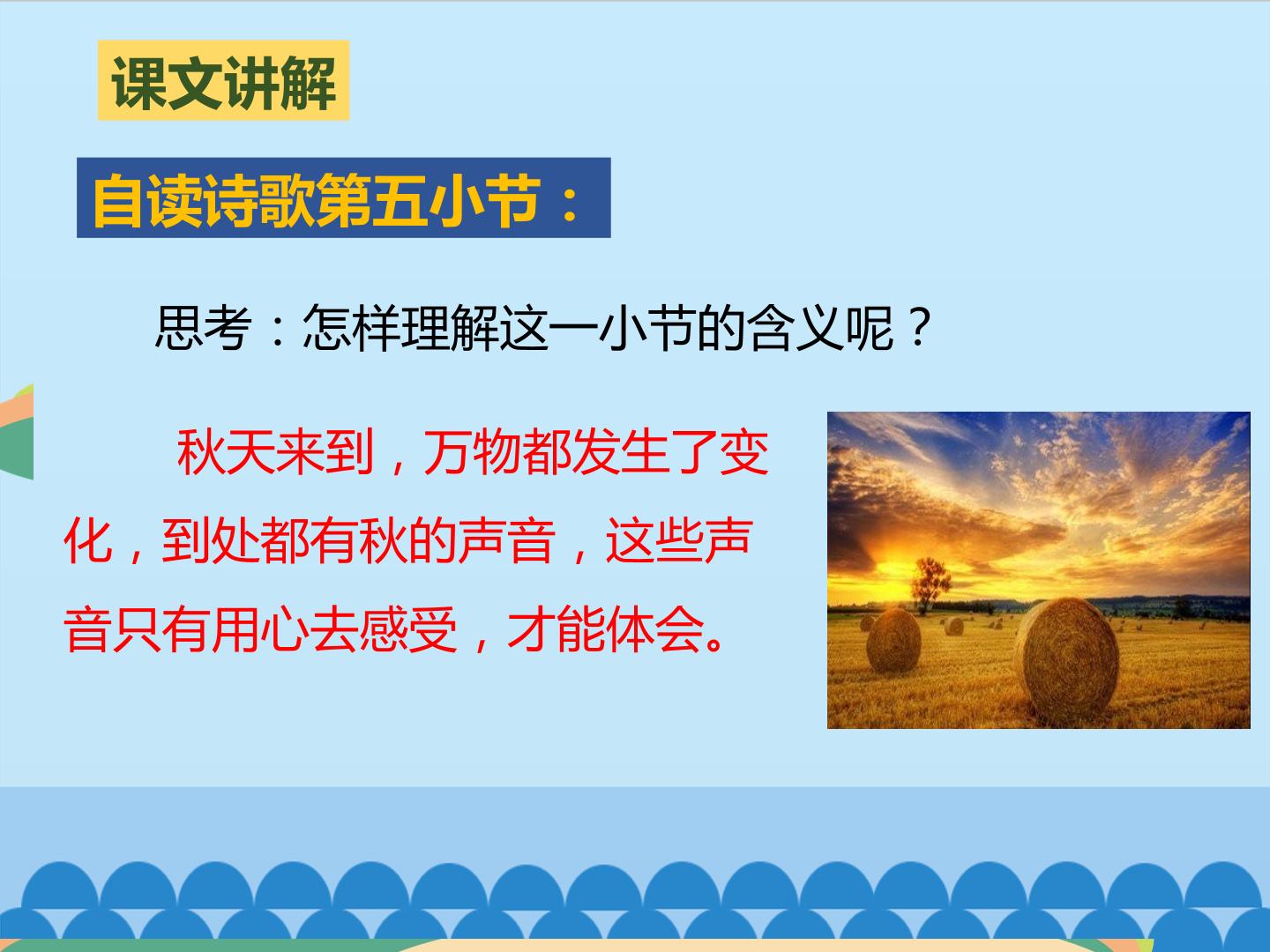 课文讲解

自读诗歌第五小节：

思考：怎样理解这一小节的含义呢？

秋天来到，万物都发生了变化，到处都有秋的声音，这些声音只有用心去感受，才能体会。